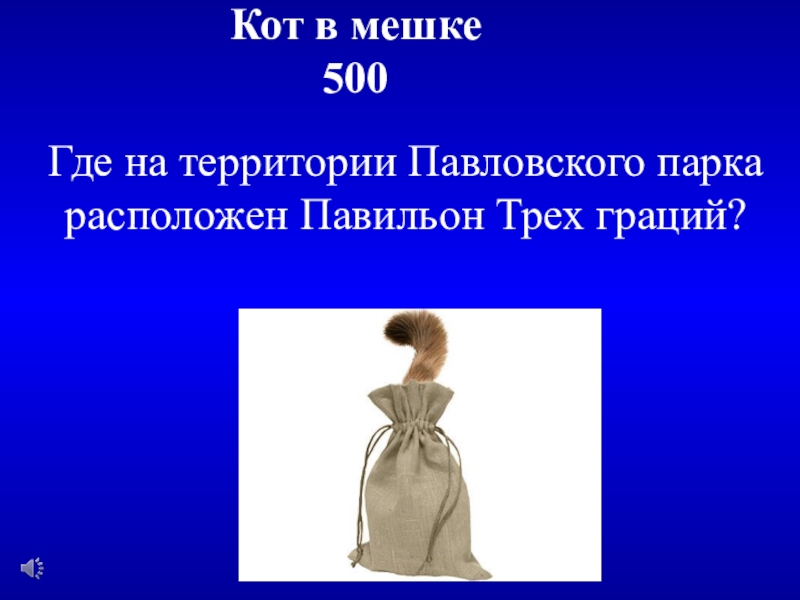 Кот в мешке
500

Где на территории Павловского парка расположен Павильон Трех граций?